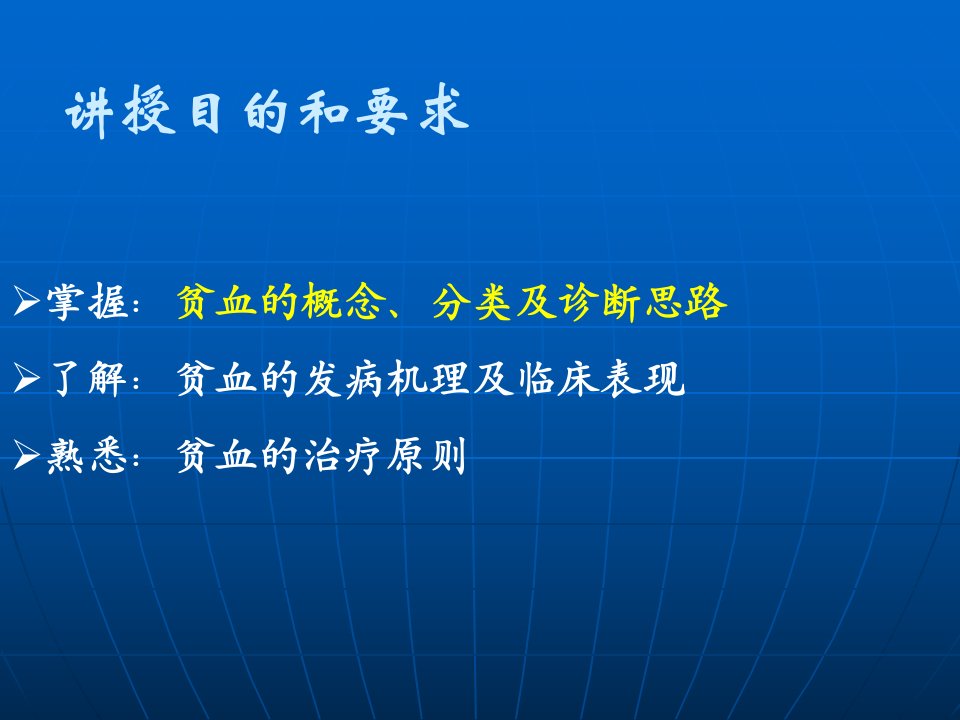 讲授目的和要求

➢掌握：贫血的概念、分类及诊断思路

➢了解：贫血的发病机理及临床表现

➢熟悉：贫血的治疗原则